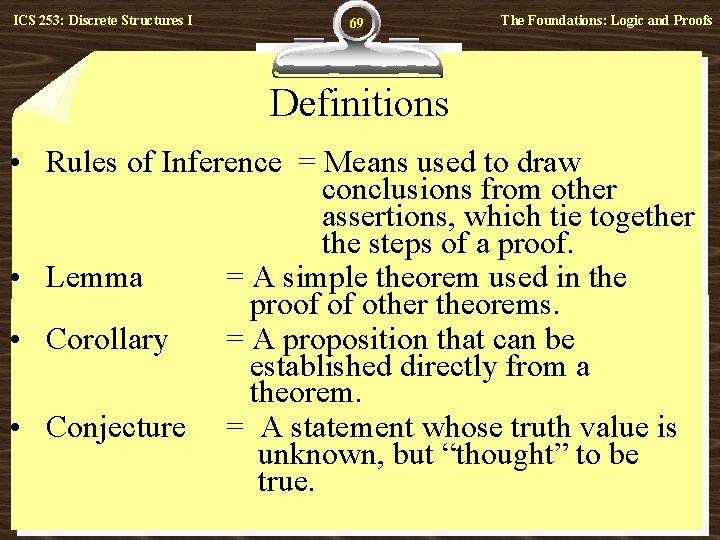 ICS 253: Discrete Structures I

69

The Foundations: Logic and Proofs

Definitions

• Rules of Inference = Means used to draw conclusions from other assertions, which tie together the steps of a proof.
• Lemma = A simple theorem used in the proof of other theorems.
• Corollary = A proposition that can be established directly from a theorem.
• Conjecture = A statement whose truth value is unknown, but “thought” to be true.